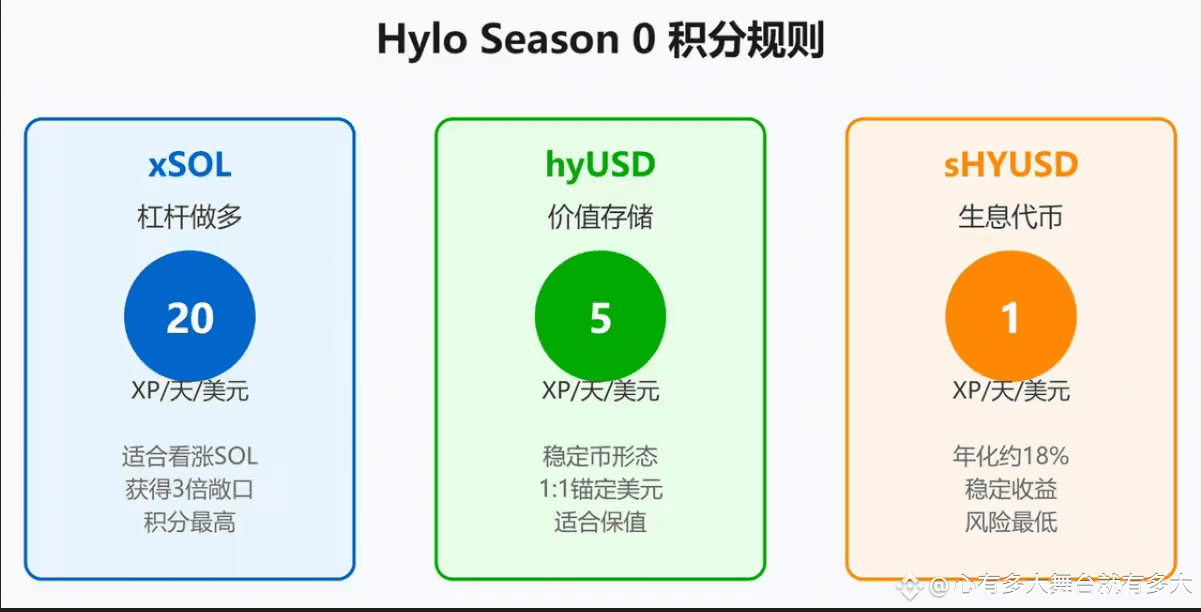 Hylo Season 0 积分规则

xSOL
杠杆做多
20
XP/天/美元
适合看涨SOL
获得3倍敞口
积分最高

hyUSD
价值存储
5
XP/天/美元
稳定币形态
1:1锚定美元
适合保值

sHYUSD
生息代币
1
XP/天/美元
年化约18%
稳定收益
风险最低

@心有多大舞台就有多大